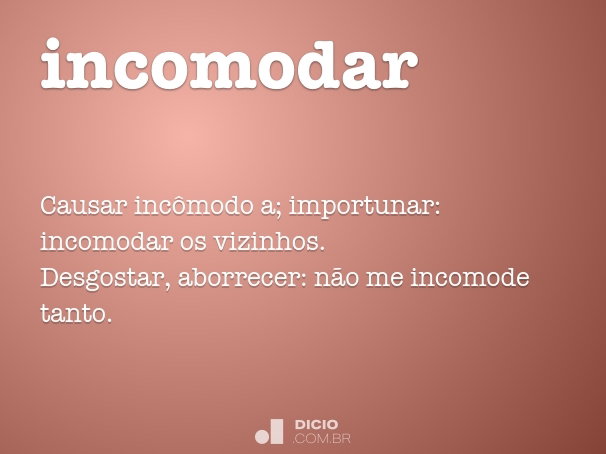 incomodar

Causar incômodo a; importunar: incomodar os vizinhos.
Desgostar, aborrecer: não me incomode tanto.

DICIO
.COM.BR